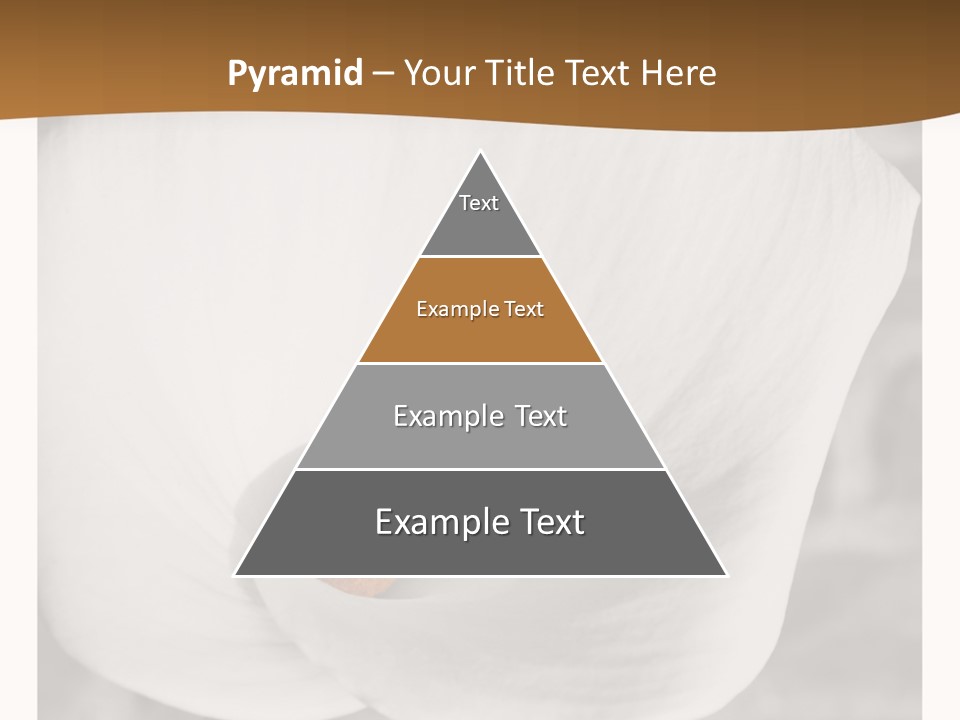 Pyramid – Your Title Text Here

Text

Example Text

Example Text

Example Text